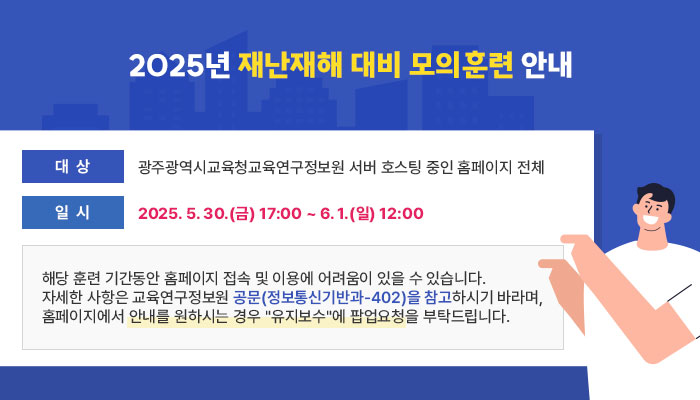 2025년 재난재해 대비 모의훈련 안내

대 상

광주광역시교육청교육연구정보원 서버 호스팅 중인 홈페이지 전체

일 시

2025. 5. 30.(금) 17:00 ~ 6. 1.(일) 12:00

해당 훈련 기간동안 홈페이지 접속 및 이용에 어려움이 있을 수 있습니다.
자세한 사항은 교육연구정보원 공문(정보통신기반과-402)을 참고하시기 바라며,
홈페이지에서 안내를 원하시는 경우 "유지보수"에 팝업요청을 부탁드립니다.